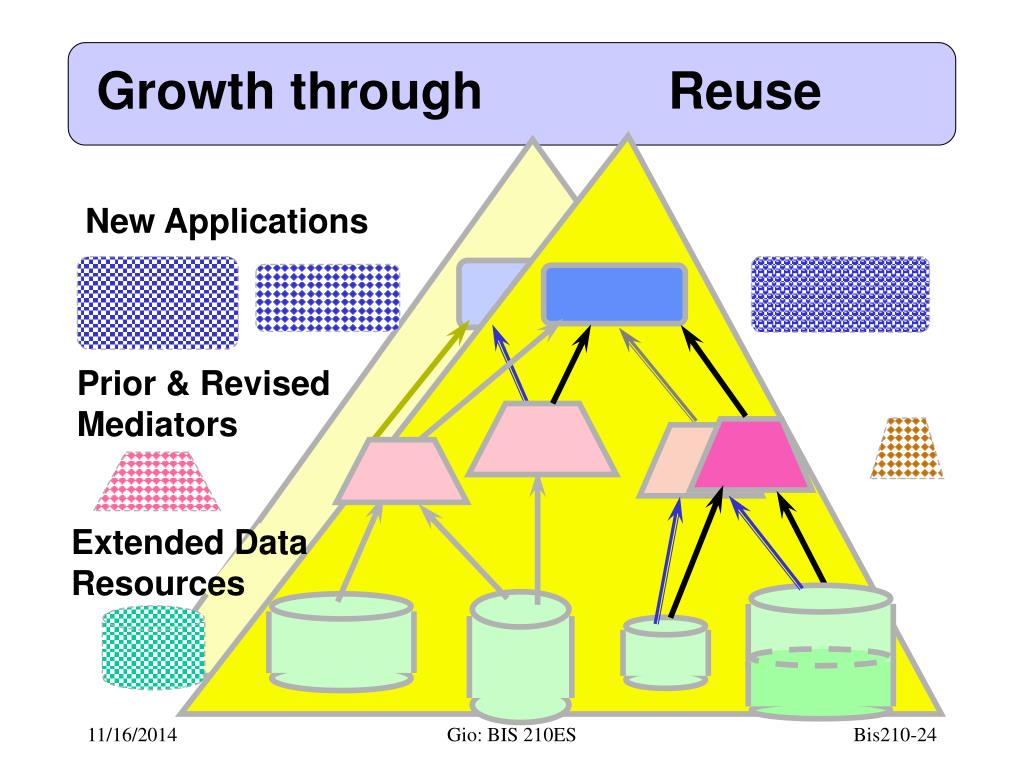 Growth through Reuse

New Applications

Prior & Revised Mediators

Extended Data Resources

11/16/2014 Gio: BIS 210ES Bis210-24